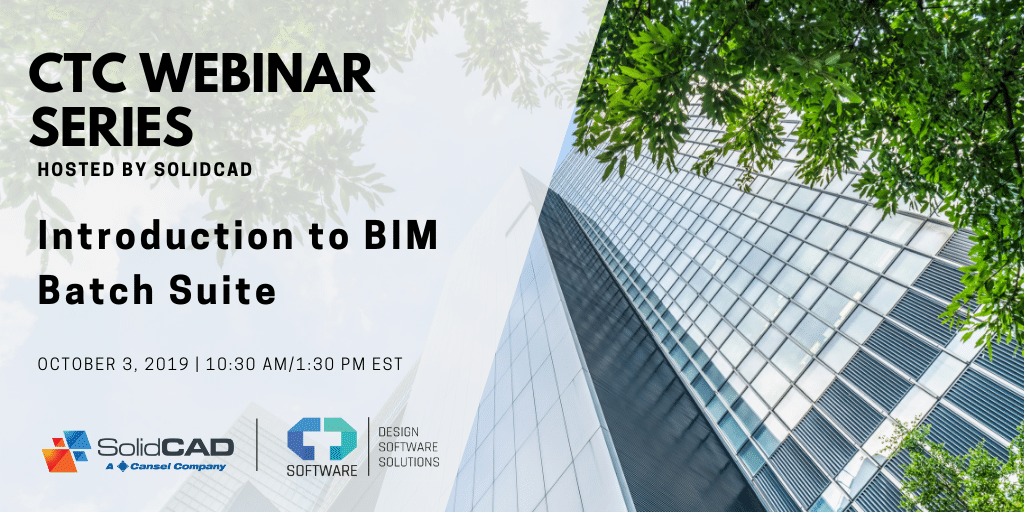 CTC WEBINAR SERIES

HOSTED BY SOLIDCAD

Introduction to BIM Batch Suite

OCTOBER 3, 2019 | 10:30 AM/1:30 PM EST

SolidCAD
A Cansel Company

SOFTWARE

DESIGN SOFTWARE SOLUTIONS